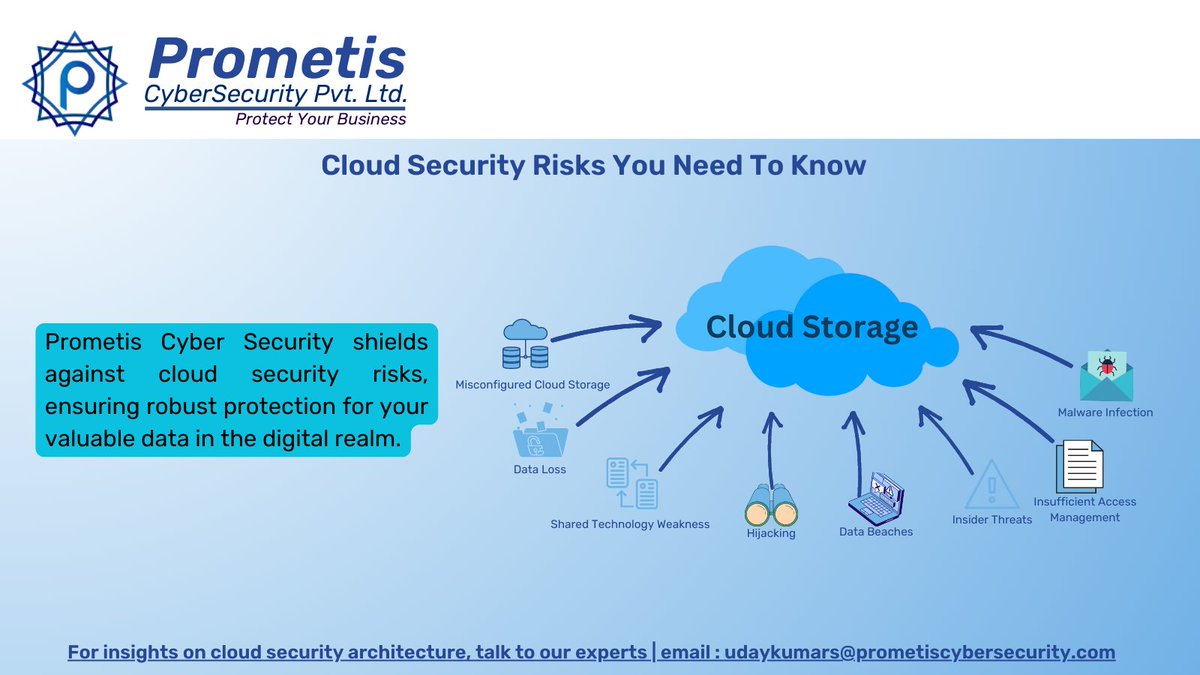 Prometis
CyberSecurity Pvt. Ltd.
Protect Your Business

Cloud Security Risks You Need To Know

Prometis Cyber Security shields against cloud security risks, ensuring robust protection for your valuable data in the digital realm.

Cloud Storage

Misconfigured Cloud Storage

Data Loss

Shared Technology Weakness

Hijacking

Data Beaches

Insider Threats

Insufficient Access Management

Malware Infection

For insights on cloud security architecture, talk to our experts | email : udaykumars@prometiscybersecurity.com